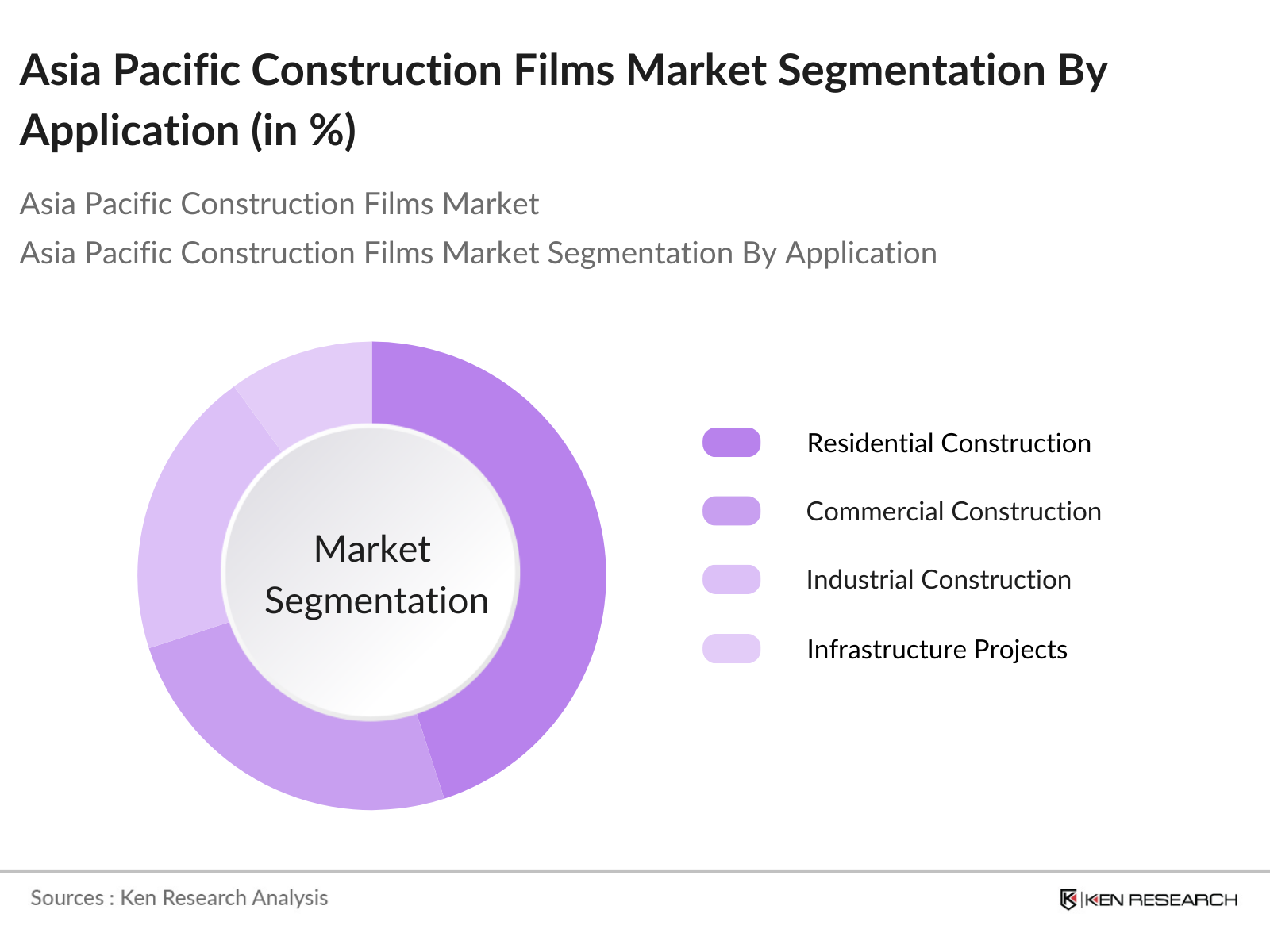 Asia Pacific Construction Films Market Segmentation By Application (in %)

Asia Pacific Construction Films Market

Asia Pacific Construction Films Market Segmentation By Application

Market Segmentation

Residential Construction

Commercial Construction

Industrial Construction

Infrastructure Projects

Sources : Ken Research Analysis

KEN RESEARCH